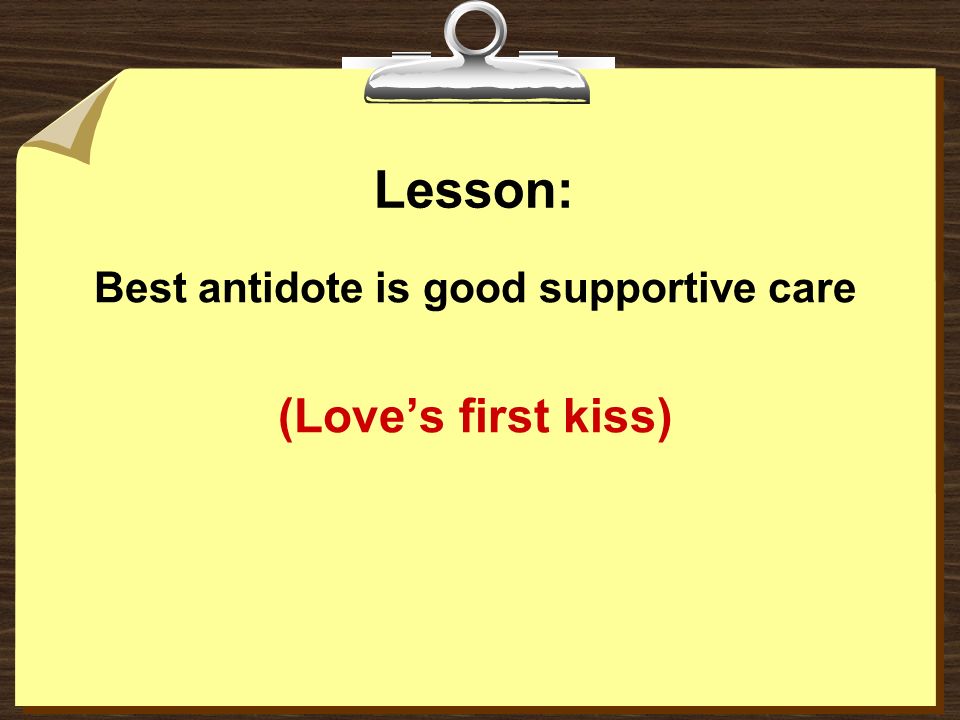 Lesson:

Best antidote is good supportive care

(Love’s first kiss)